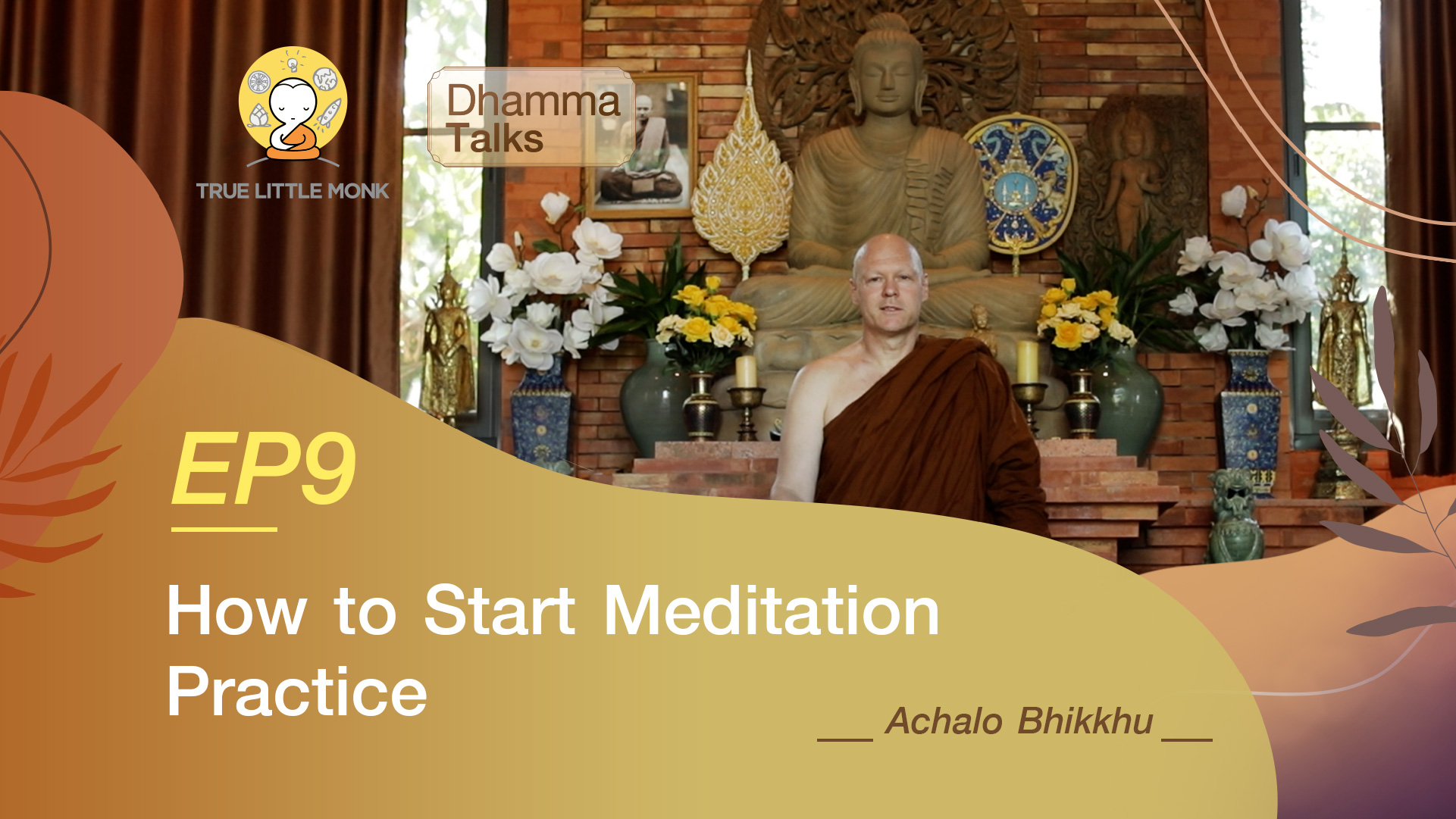 TRUE LITTLE MONK

Dhamma Talks

EP9

How to Start Meditation Practice

Achalo Bhikkhu